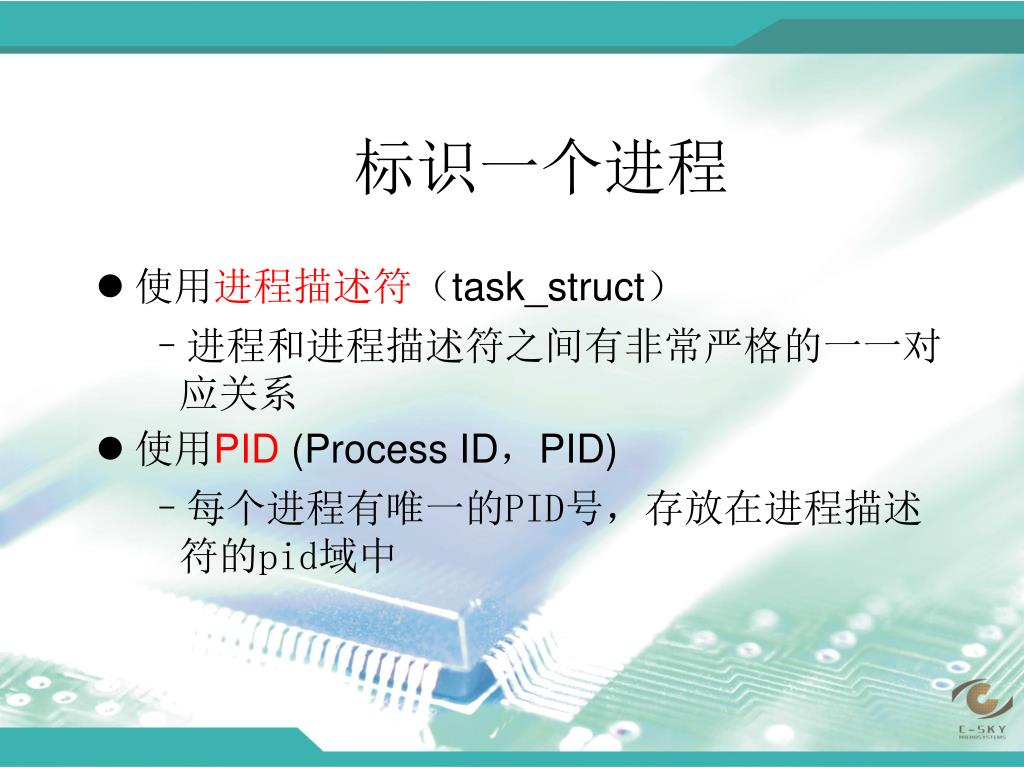 标识一个进程

● 使用进程描述符（task_struct）

– 进程和进程描述符之间有非常严格的一一对应关系

● 使用PID (Process ID，PID)

– 每个进程有唯一的PID号，存放在进程描述符的pid域中

C-SKY MICROSYSTEMS